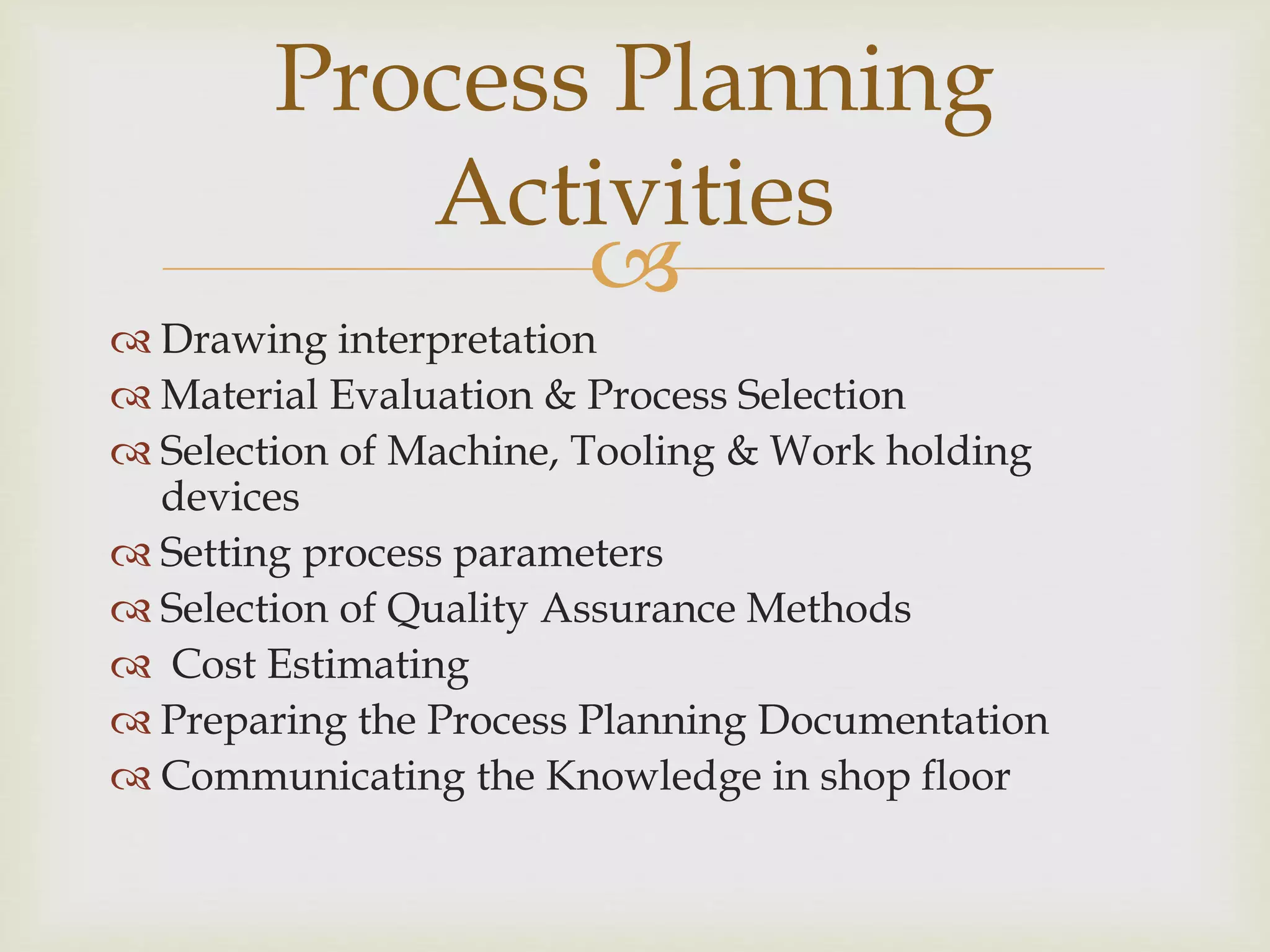 Process Planning Activities

Drawing interpretation
Material Evaluation & Process Selection
Selection of Machine, Tooling & Work holding devices
Setting process parameters
Selection of Quality Assurance Methods
Cost Estimating
Preparing the Process Planning Documentation
Communicating the Knowledge in shop floor